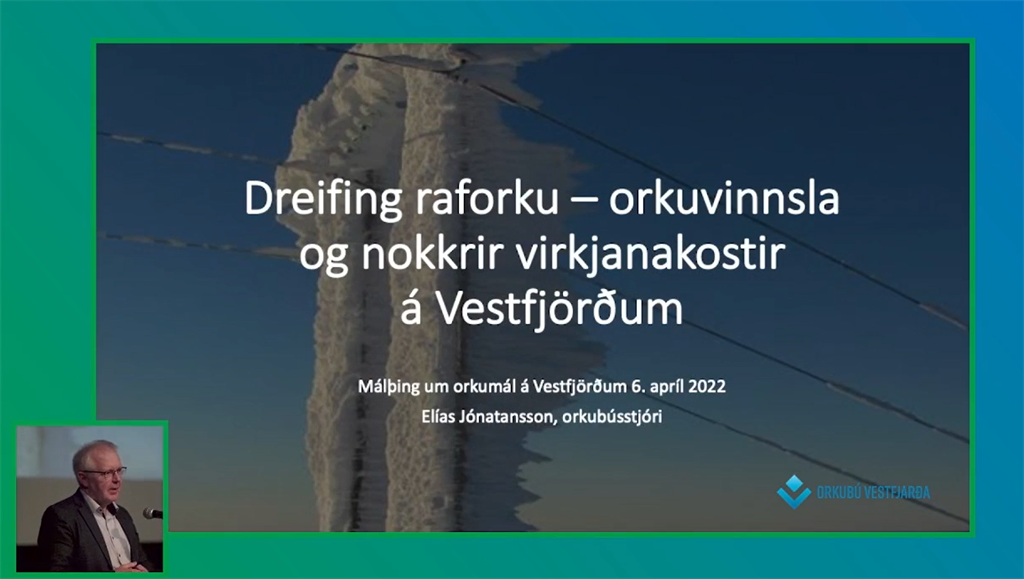 Dreifing raforku – orkuvinnsla og nokkrir virkjanakostir á Vestfjörðum

Málþing um orkumál á Vestfjörðum 6. apríl 2022
Elías Jónatansson, orkubússtjóri

ORKUBÚ VESTFJARÐA